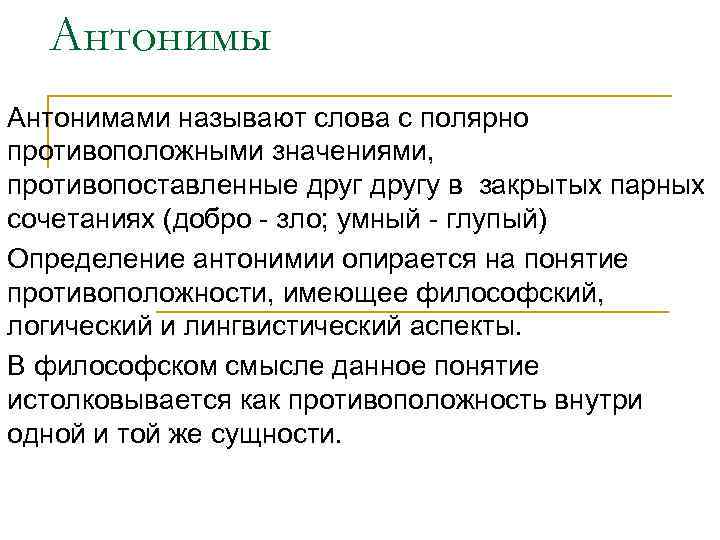 Антонимы

Антонимами называют слова с полярно противоположными значениями, противопоставленные друг другу в закрытых парных сочетаниях (добро - зло; умный - глупый)

Определение антонимии опирается на понятие противоположности, имеющее философский, логический и лингвистический аспекты.

В философском смысле данное понятие истолковывается как противоположность внутри одной и той же сущности.